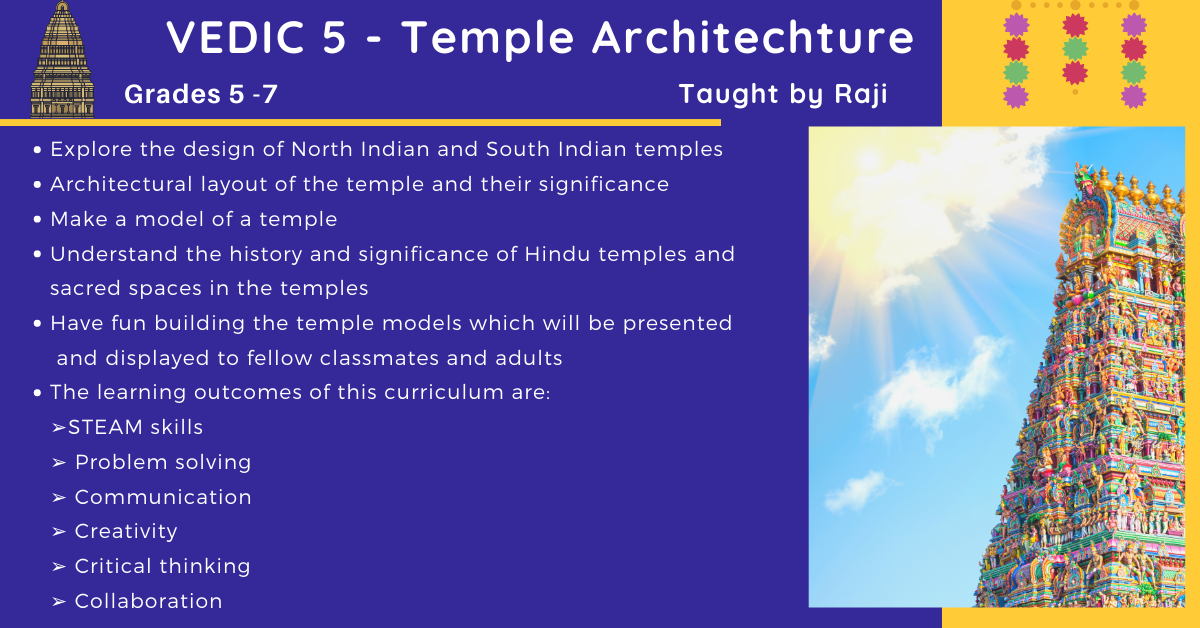 VEDIC 5 - Temple Architechture

Grades 5 -7

Taught by Raji

• Explore the design of North Indian and South Indian temples
• Architectural layout of the temple and their significance
• Make a model of a temple
• Understand the history and significance of Hindu temples and sacred spaces in the temples
• Have fun building the temple models which will be presented and displayed to fellow classmates and adults
• The learning outcomes of this curriculum are:
➢STEAM skills
➢ Problem solving
➢ Communication
➢ Creativity
➢ Critical thinking
➢ Collaboration